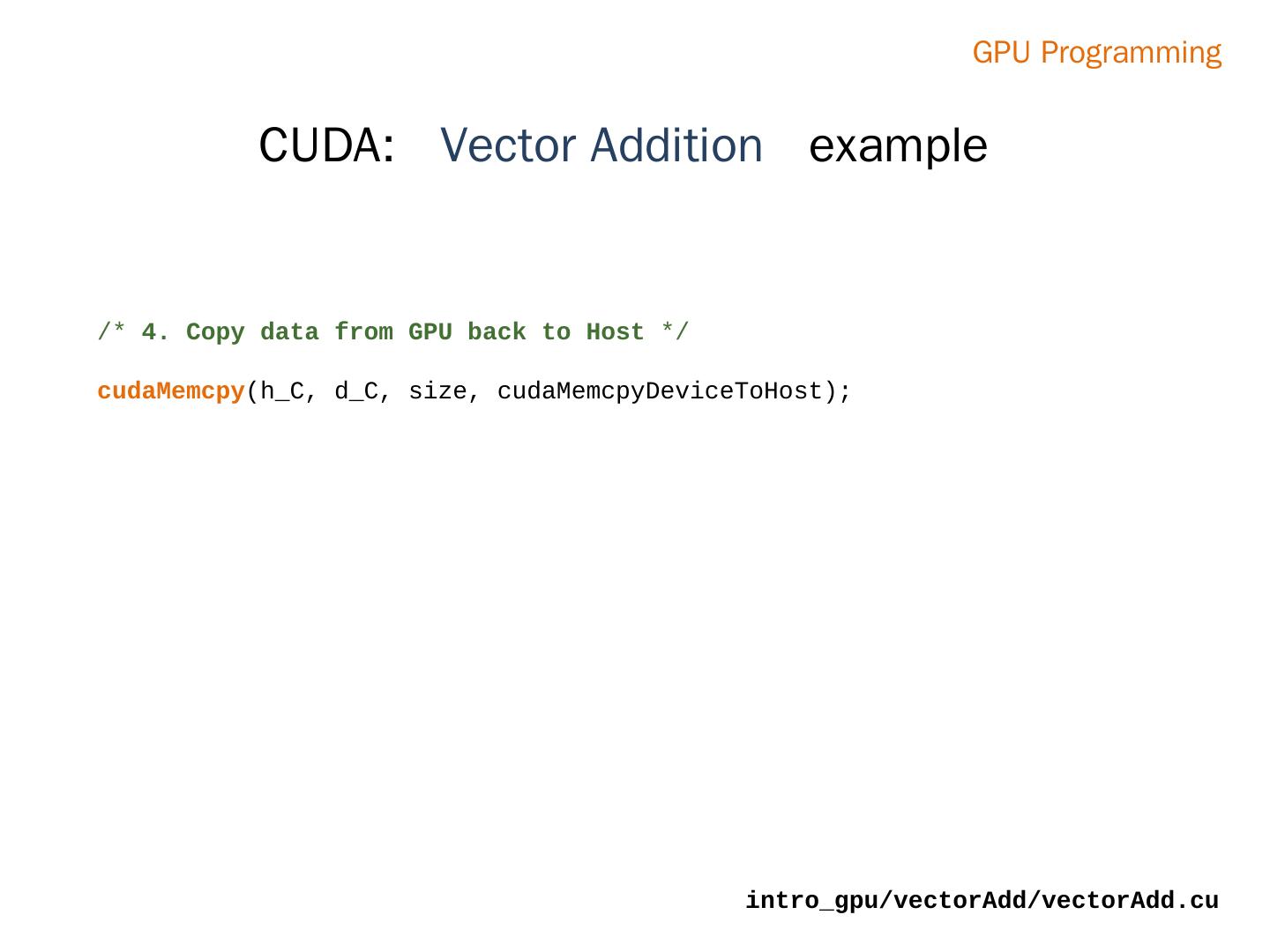 GPU Programming

CUDA: Vector Addition example

/* 4. Copy data from GPU back to Host */

cudaMemcpy(h_C, d_C, size, cudaMemcpyDeviceToHost);

intro_gpu/vectorAdd/vectorAdd.cu